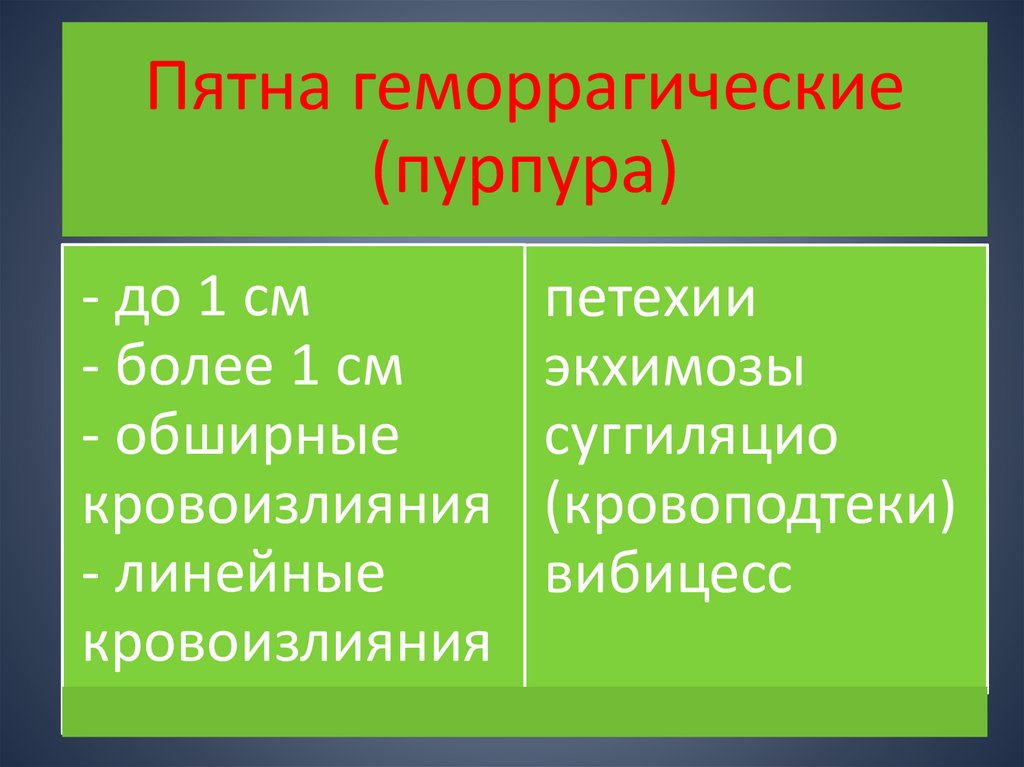 Пятна геморрагические (пурпура)

- до 1 см
- более 1 см
- обширные кровоизлияния
- линейные кровоизлияния

петехии
экхимозы
суггиляцио (кровоподтеки)
вибицесс